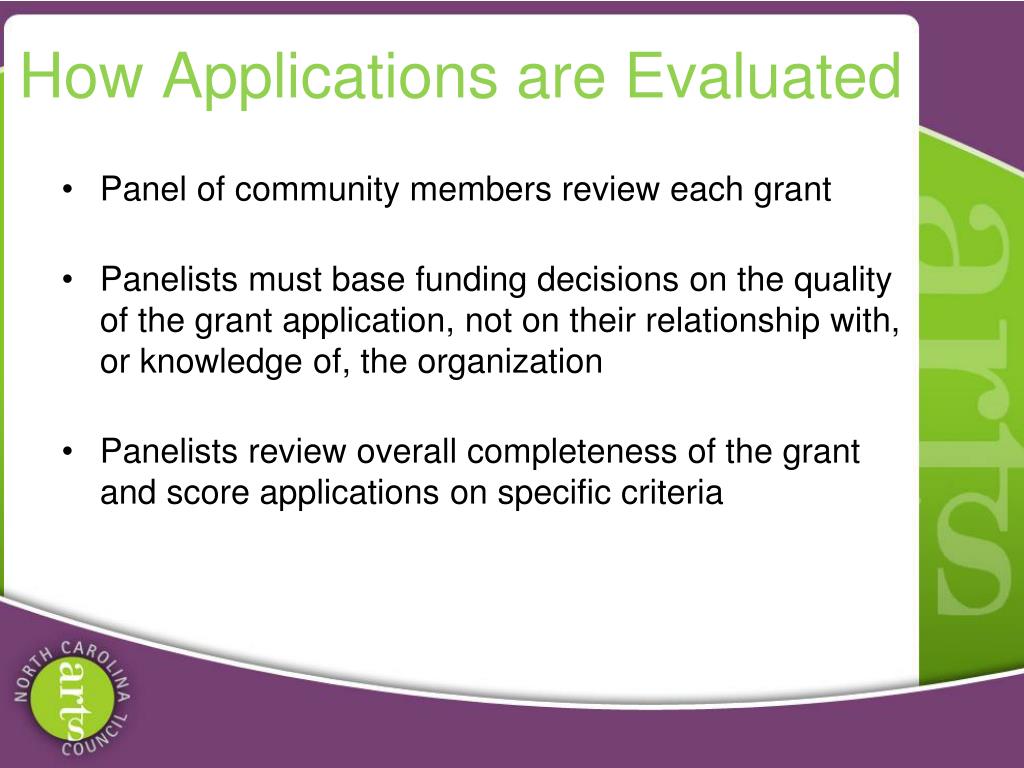 How Applications are Evaluated

• Panel of community members review each grant

• Panelists must base funding decisions on the quality of the grant application, not on their relationship with, or knowledge of, the organization

• Panelists review overall completeness of the grant and score applications on specific criteria

arts

NORTH CAROLINA arts COUNCIL